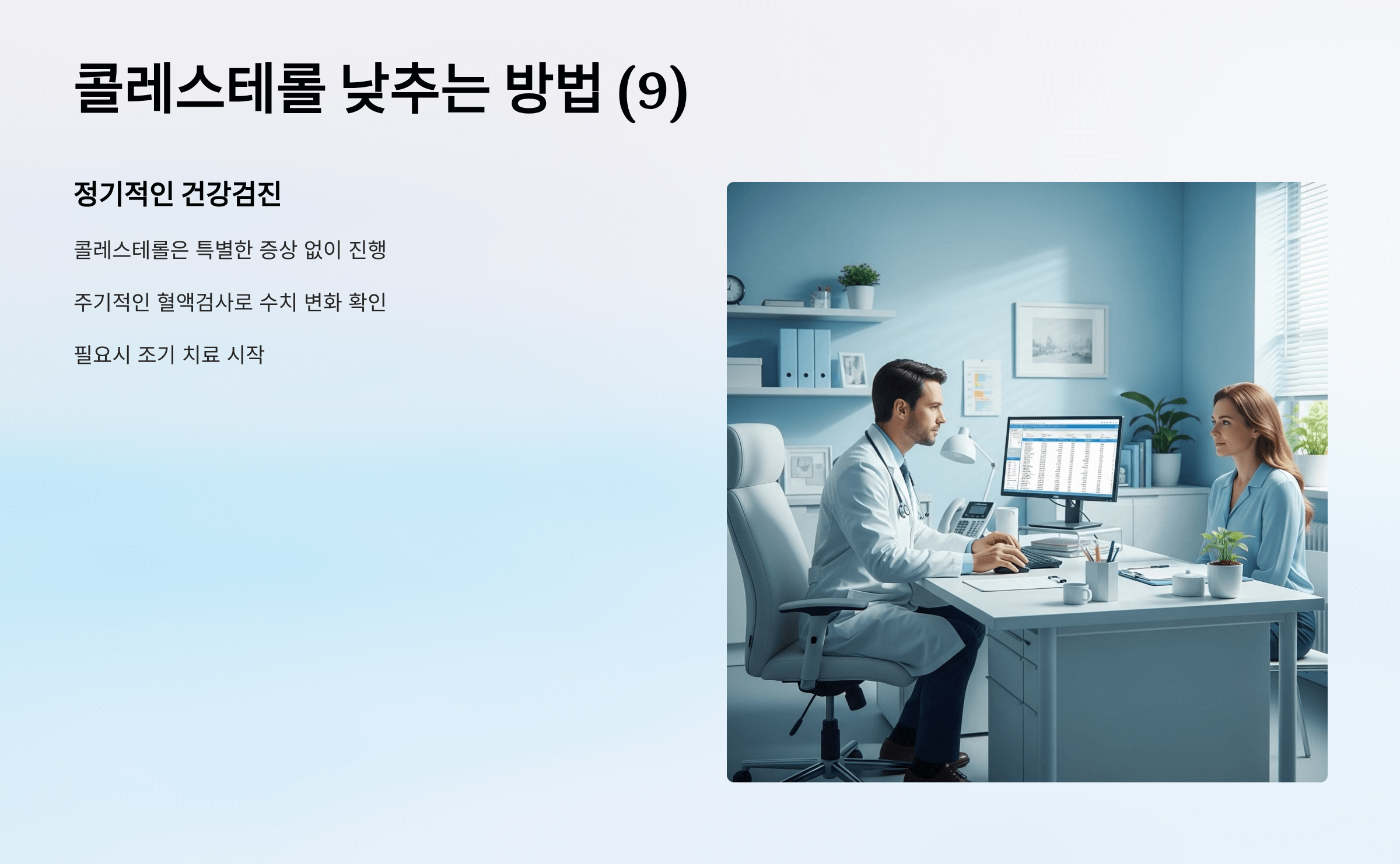 콜레스테롤 낮추는 방법 (9)

정기적인 건강검진

콜레스테롤은 특별한 증상 없이 진행

주기적인 혈액검사로 수치 변화 확인

필요시 조기 치료 시작